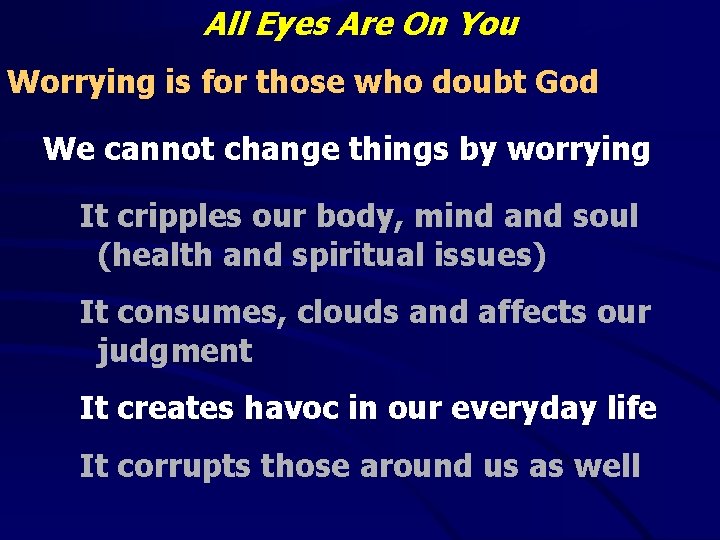 All Eyes Are On You

Worrying is for those who doubt God

We cannot change things by worrying

It cripples our body, mind and soul (health and spiritual issues)

It consumes, clouds and affects our judgment

It creates havoc in our everyday life

It corrupts those around us as well